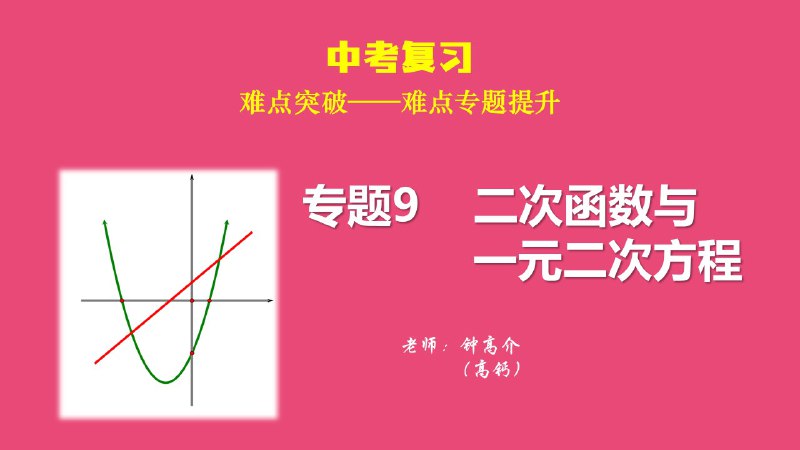 中考复习

难点突破——难点专题提升

专题9　二次函数与一元二次方程

老师：钟高介
（高钙）